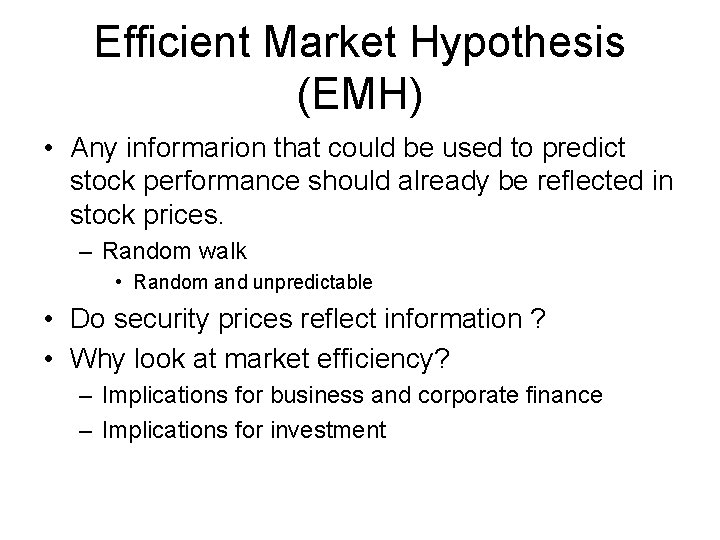 Efficient Market Hypothesis (EMH)

• Any informarion that could be used to predict stock performance should already be reflected in stock prices.
– Random walk
• Random and unpredictable

• Do security prices reflect information ?

• Why look at market efficiency?
– Implications for business and corporate finance
– Implications for investment